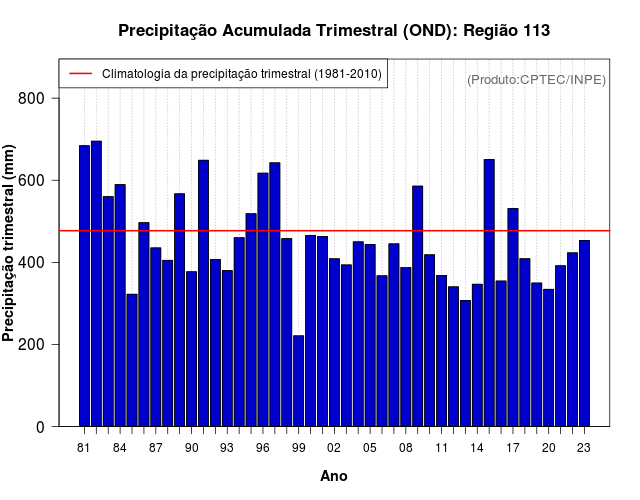 Precipitação Acumulada Trimestral (OND): Região 113

Climatologia da precipitação trimestral (1981-2010)

(Produto:CPTEC/INPE)

Precipitação trimestral (mm)

800
600
400
200
0

81 84 87 90 93 96 99 02 05 08 11 14 17 20 23

Ano